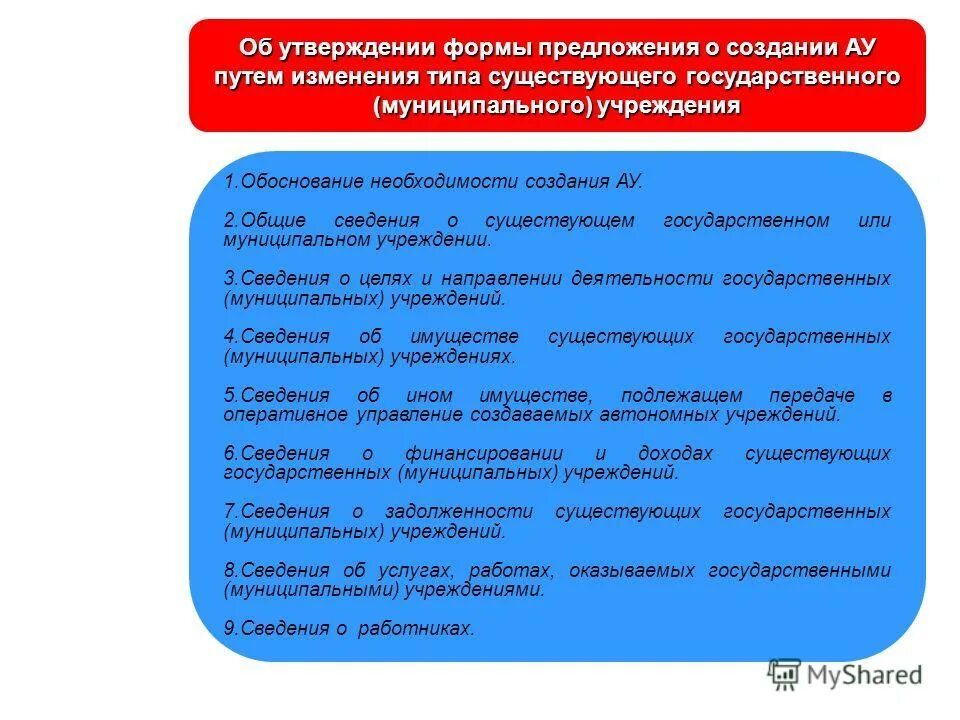 Об утверждении формы предложения о создании АУ путем изменения типа существующего государственного (муниципального) учреждения

1.Обоснование необходимости создания АУ.

2.Общие сведения о существующем государственном или муниципальном учреждении.

3.Сведения о целях и направлении деятельности государственных (муниципальных) учреждений.

4.Сведения об имуществе существующих государственных (муниципальных) учреждениях.

5.Сведения об ином имуществе, подлежащем передаче в оперативное управление создаваемых автономных учреждений.

6.Сведения о финансировании и доходах существующих государственных (муниципальных) учреждений.

7.Сведения о задолженности существующих государственных (муниципальных) учреждений.

8.Сведения об услугах, работах, оказываемых государственными (муниципальными) учреждениями.

9.Сведения о работниках.

MyShared